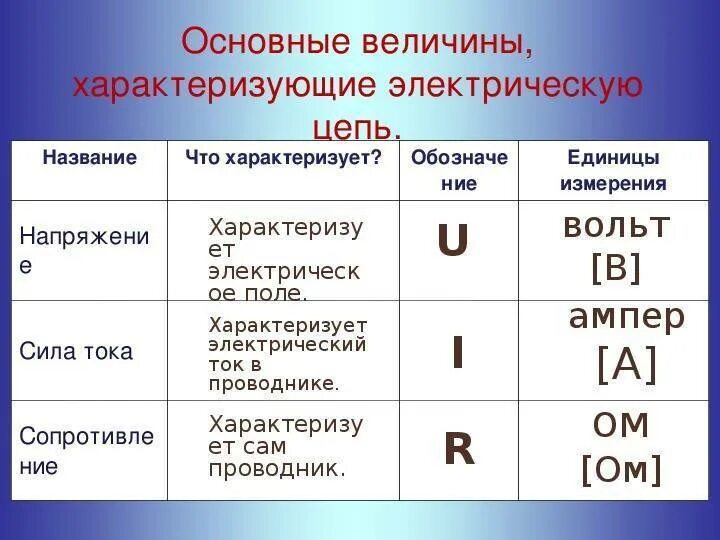 Основные величины, характеризующие электрическую цепь.

| Название | Что характеризует? | Обозначение | Единицы измерения |
|---|---|---|---|
| Напряжение | Характеризует электрическое поле. | U | вольт [В] |
| Сила тока | Характеризует электрический ток в проводнике. | I | ампер [А] |
| Сопротивление | Характеризует сам проводник. | R | ом [Ом] |